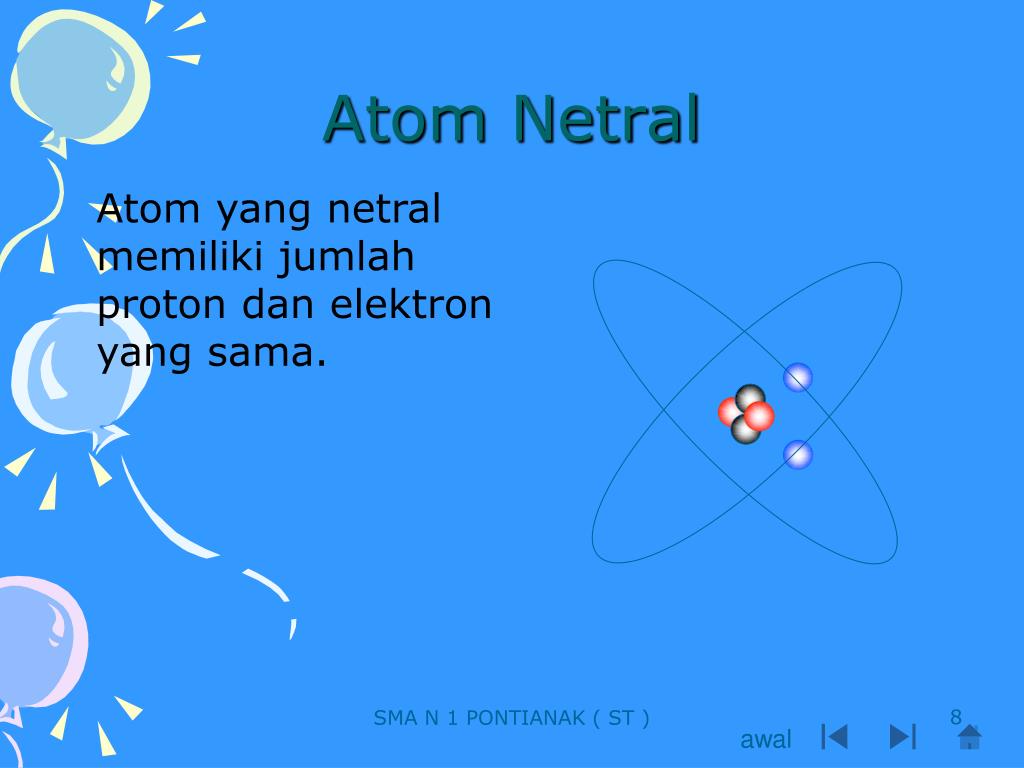 Atom Netral

Atom yang netral memiliki jumlah proton dan elektron yang sama.

SMA N 1 PONTIANAK ( ST )

8

awal